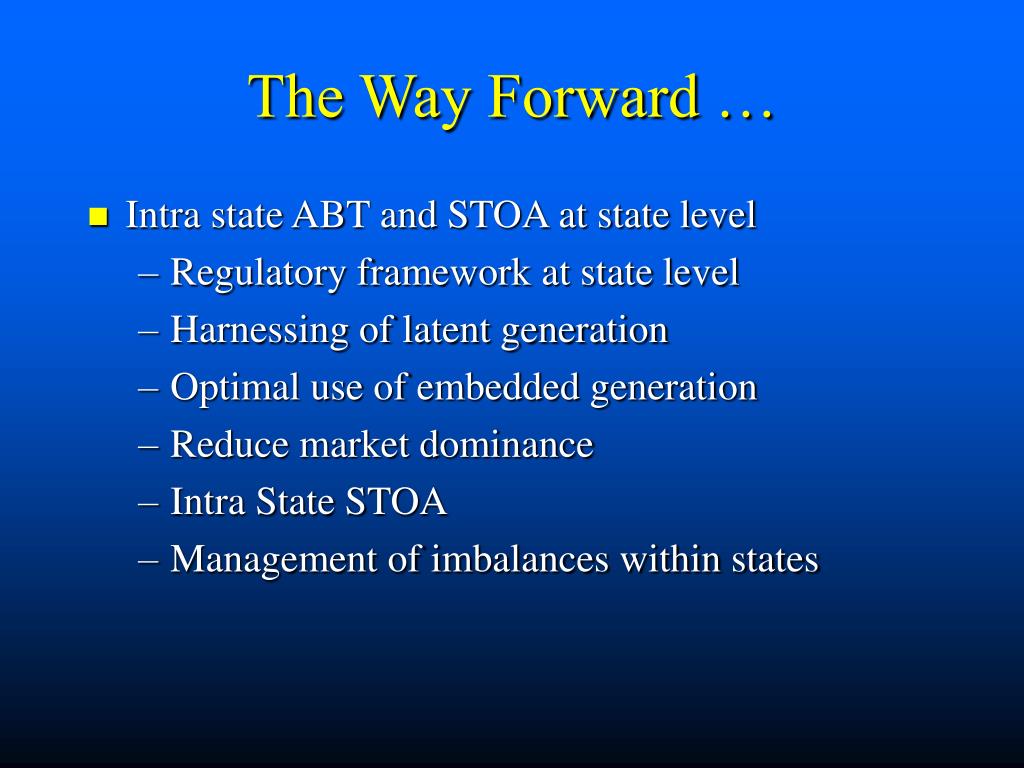 The Way Forward …

Intra state ABT and STOA at state level
– Regulatory framework at state level
– Harnessing of latent generation
– Optimal use of embedded generation
– Reduce market dominance
– Intra State STOA
– Management of imbalances within states